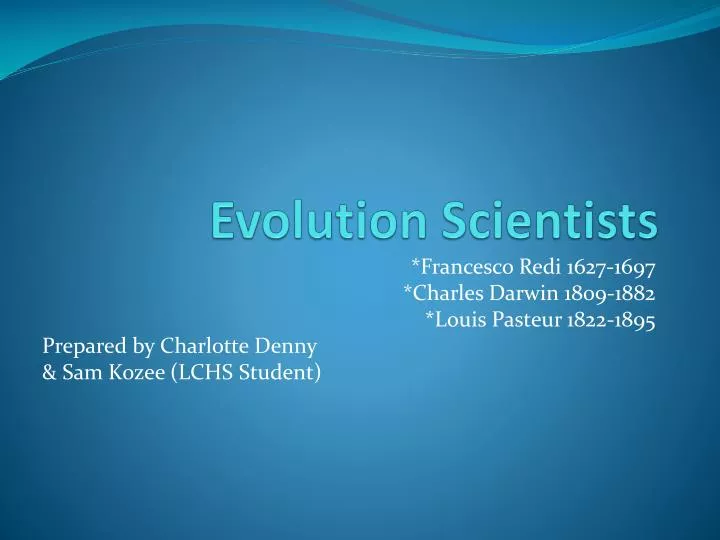 Evolution Scientists

*Francesco Redi 1627-1697
*Charles Darwin 1809-1882
*Louis Pasteur 1822-1895

Prepared by Charlotte Denny
& Sam Kozee (LCHS Student)